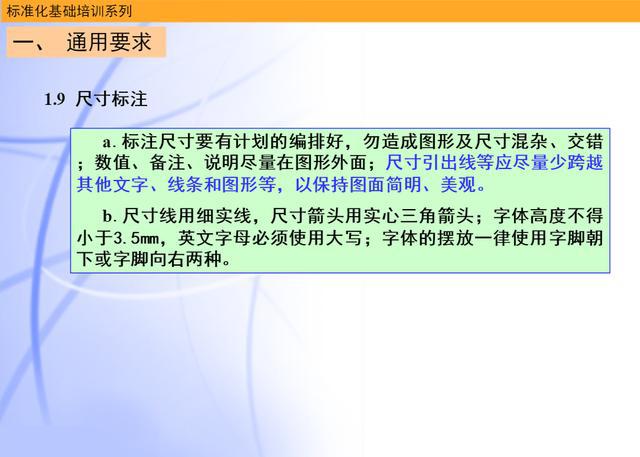 标准化基础培训系列

一、 通用要求

1.9 尺寸标注

a. 标注尺寸要有计划的编排好，勿造成图形及尺寸混杂、交错；数值、备注、说明尽量在图形外面；尺寸引出线等应尽量少跨越其他文字、线条和图形等，以保持图面简明、美观。

b. 尺寸线用细实线，尺寸箭头用实心三角箭头；字体高度不得小于3.5mm，英文字母必须使用大写；字体的摆放一律使用字脚朝下或字脚向右两种。